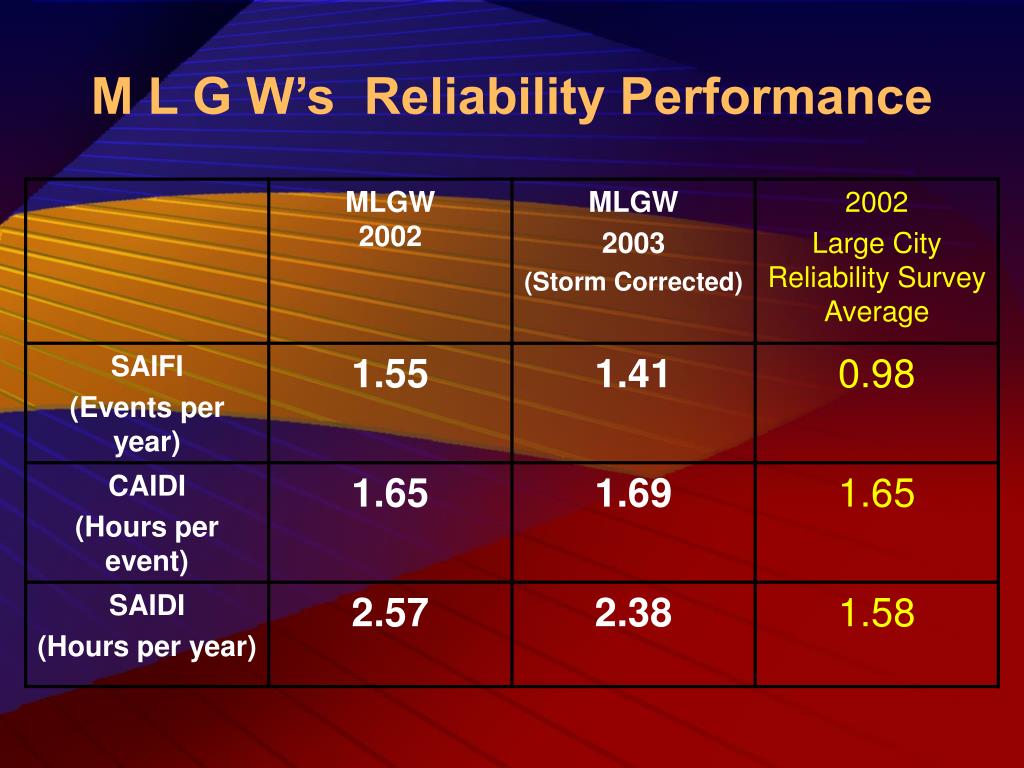 M L G W's Reliability Performance

| | MLGW 2002 | MLGW 2003 (Storm Corrected) | 2002 Large City Reliability Survey Average |
|---|---|---|---|
| SAIFI (Events per year) | 1.55 | 1.41 | 0.98 |
| CAIDI (Hours per event) | 1.65 | 1.69 | 1.65 |
| SAIDI (Hours per year) | 2.57 | 2.38 | 1.58 |